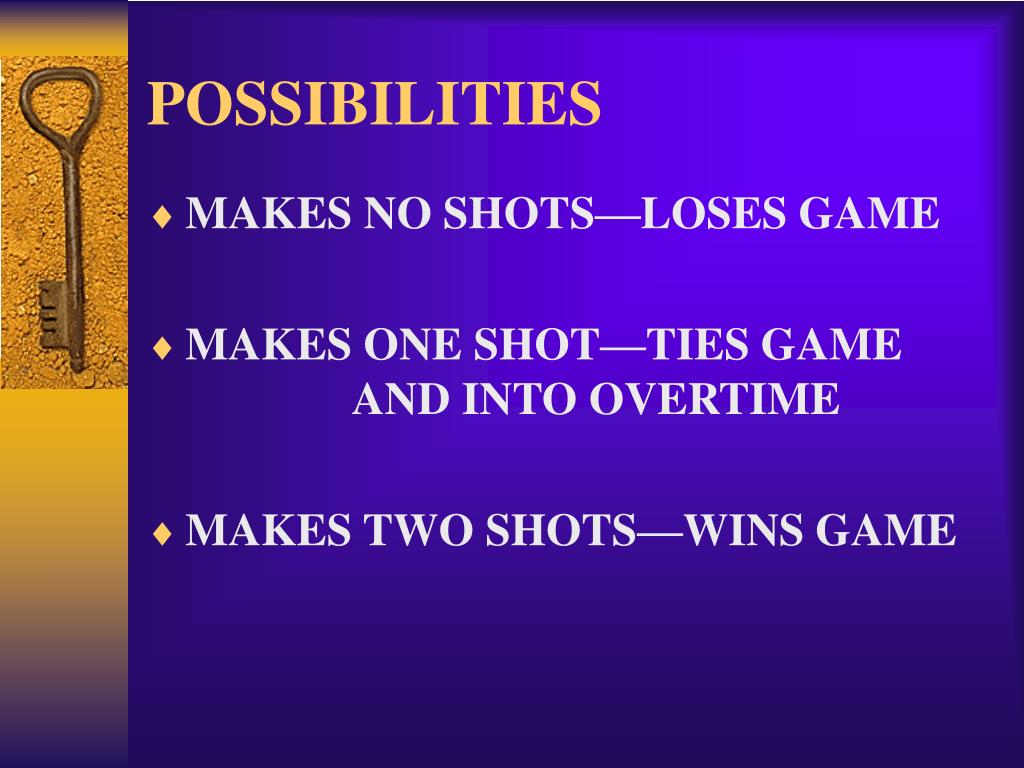 POSSIBILITIES

♦ MAKES NO SHOTS—LOSES GAME

♦ MAKES ONE SHOT—TIES GAME AND INTO OVERTIME

♦ MAKES TWO SHOTS—WINS GAME